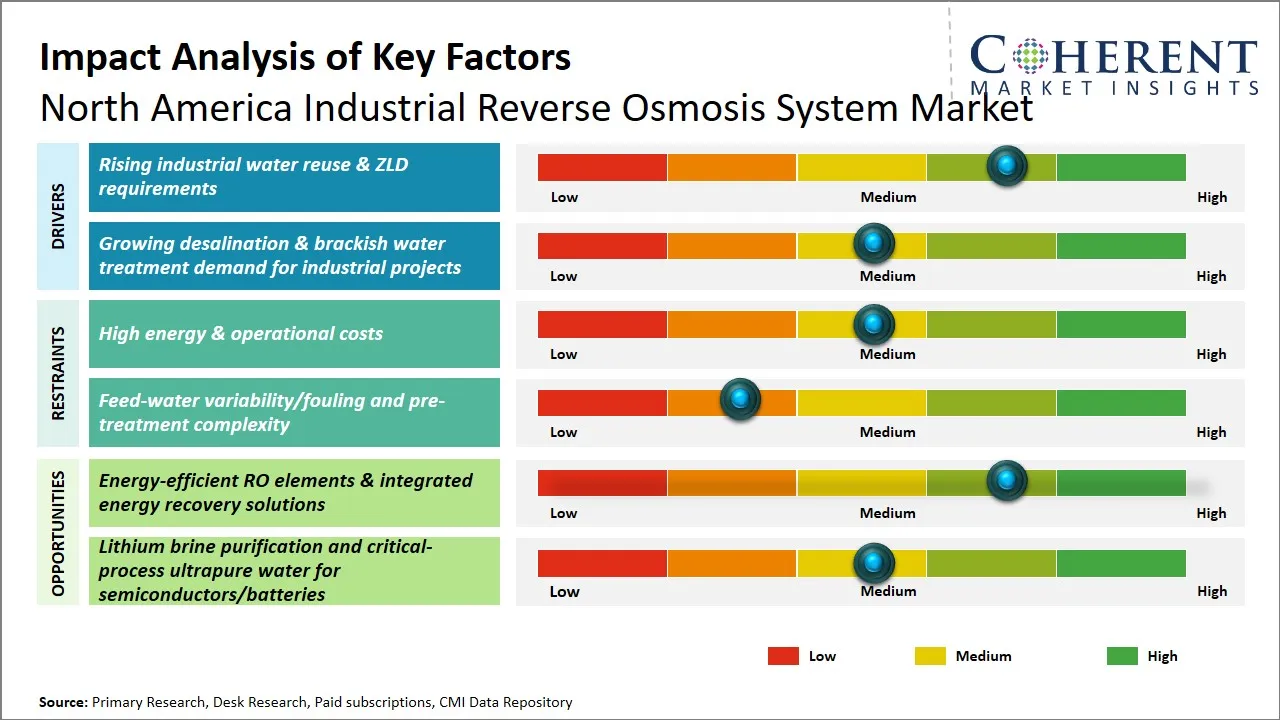 Impact Analysis of Key Factors
North America Industrial Reverse Osmosis System Market

COHERENT
MARKET INSIGHTS

DRIVERS

Rising industrial water reuse & ZLD requirements
Low Medium High

Growing desalination & brackish water treatment demand for industrial projects
Low Medium High

RESTRAINTS

High energy & operational costs
Low Medium High

Feed-water variability/fouling and pre-treatment complexity
Low Medium High

OPPORTUNITIES

Energy-efficient RO elements & integrated energy recovery solutions
Low Medium High

Lithium brine purification and critical-process ultrapure water for semiconductors/batteries
Low Medium High

Low Medium High

Source: Primary Research, Desk Research, Paid subscriptions, CMI Data Repository